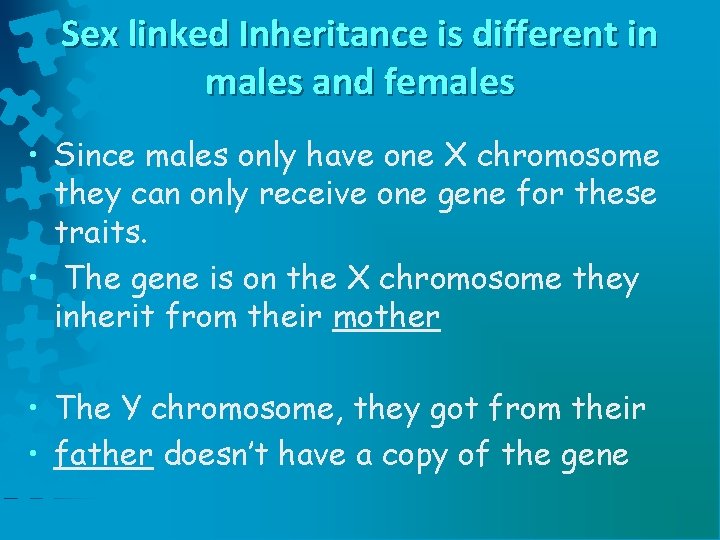 Sex linked Inheritance is different in males and females

• Since males only have one X chromosome they can only receive one gene for these traits.
• The gene is on the X chromosome they inherit from their mother

• The Y chromosome, they got from their
• father doesn't have a copy of the gene